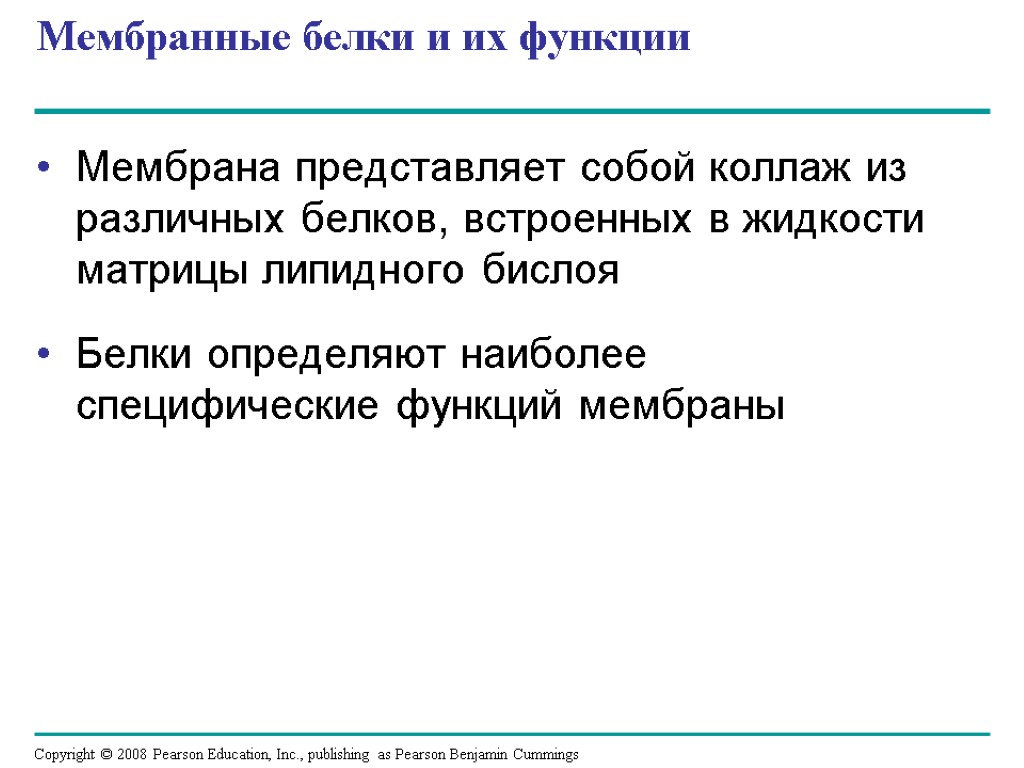 Мембранные белки и их функции

• Мембрана представляет собой коллаж из различных белков, встроенных в жидкости матрицы липидного бислоя

• Белки определяют наиболее специфические функций мембраны

Copyright © 2008 Pearson Education, Inc., publishing as Pearson Benjamin Cummings